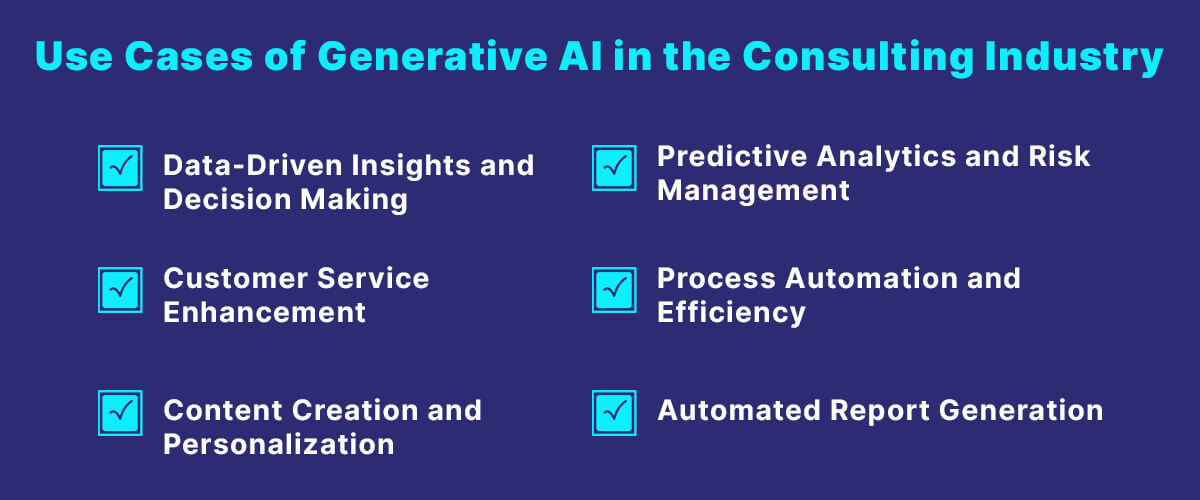 Use Cases of Generative AI in the Consulting Industry

Data-Driven Insights and Decision Making

Customer Service Enhancement

Content Creation and Personalization

Predictive Analytics and Risk Management

Process Automation and Efficiency

Automated Report Generation